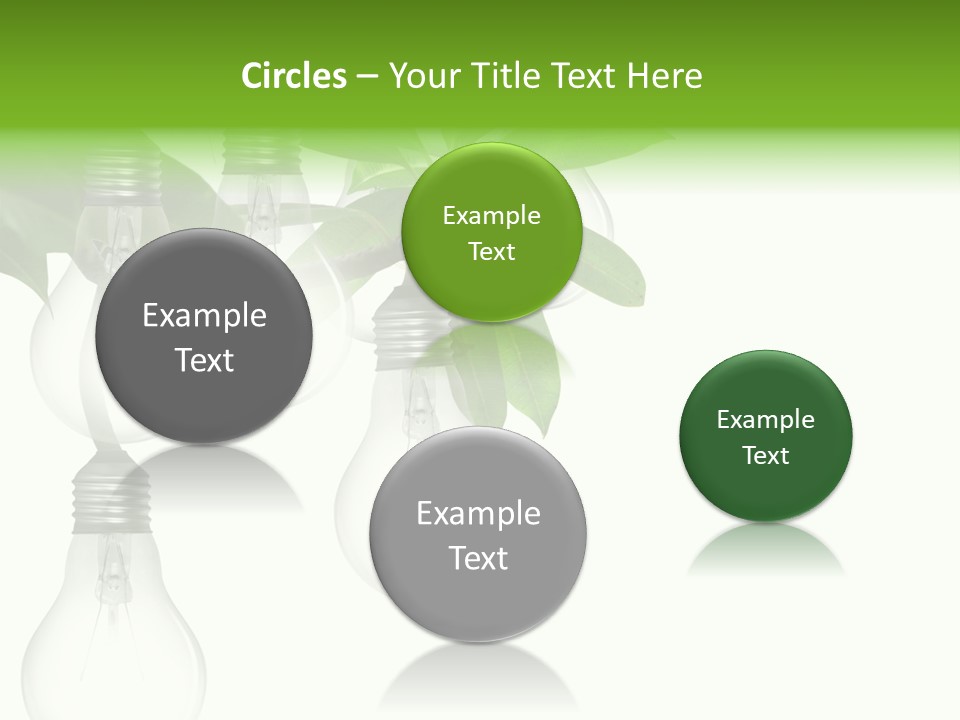 Circles – Your Title Text Here

Example Text

Example Text

Example Text

Example Text